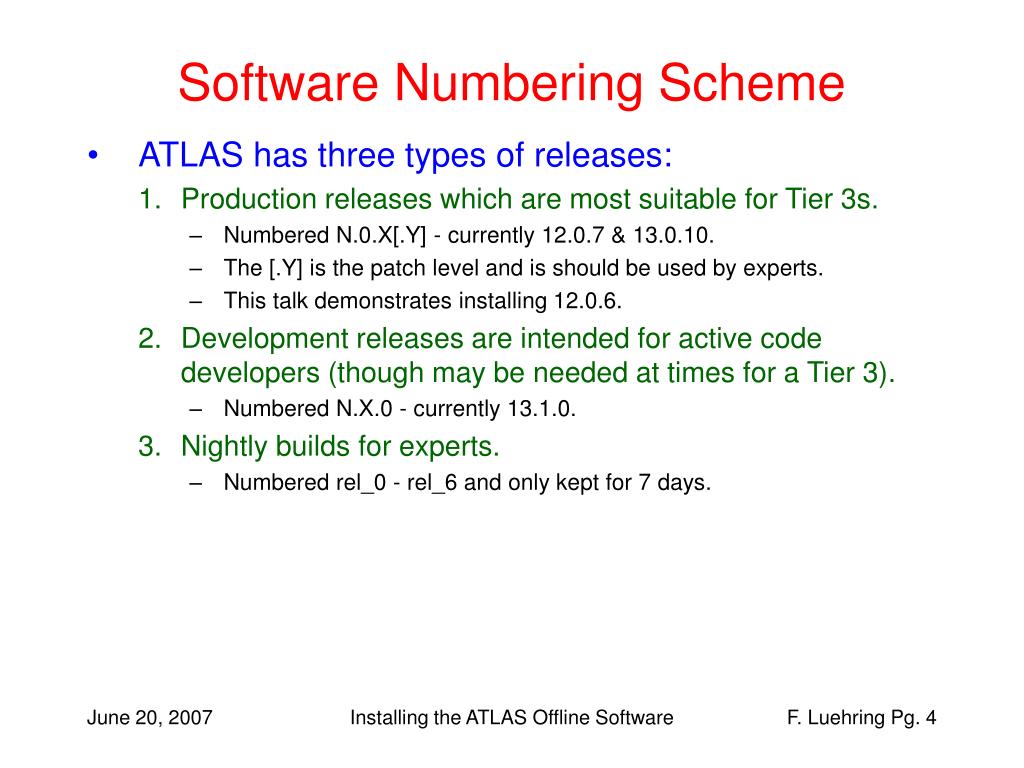 Software Numbering Scheme

• ATLAS has three types of releases:

1. Production releases which are most suitable for Tier 3s.

– Numbered N.0.X[.Y] - currently 12.0.7 & 13.0.10.

– The [.Y] is the patch level and is should be used by experts.

– This talk demonstrates installing 12.0.6.

2. Development releases are intended for active code developers (though may be needed at times for a Tier 3).

– Numbered N.X.0 - currently 13.1.0.

3. Nightly builds for experts.

– Numbered rel_0 - rel_6 and only kept for 7 days.

June 20, 2007

Installing the ATLAS Offline Software

F. Luehring Pg. 4